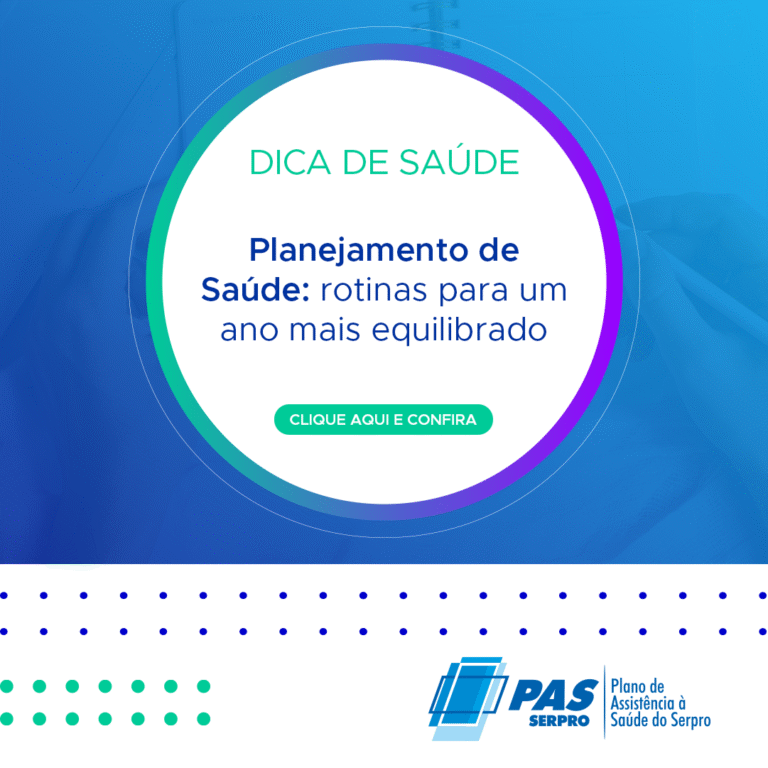 DICA DE SAÚDE

Planejamento de Saúde: rotinas para um ano mais equilibrado

CLIQUE AQUI E CONFIRA

PAS SERPRO

Plano de Assistência à Saúde do Serpro